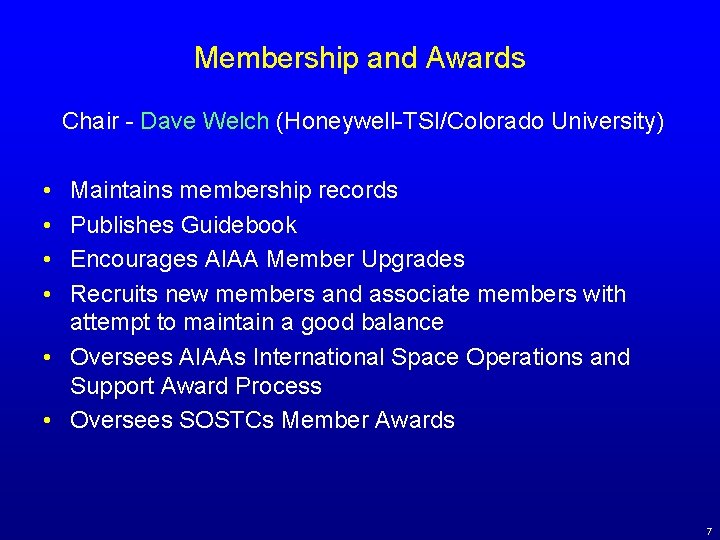 Membership and Awards

Chair - Dave Welch (Honeywell-TSI/Colorado University)

• Maintains membership records
• Publishes Guidebook
• Encourages AIAA Member Upgrades
• Recruits new members and associate members with attempt to maintain a good balance
• Oversees AIAAs International Space Operations and Support Award Process
• Oversees SOSTCs Member Awards

7